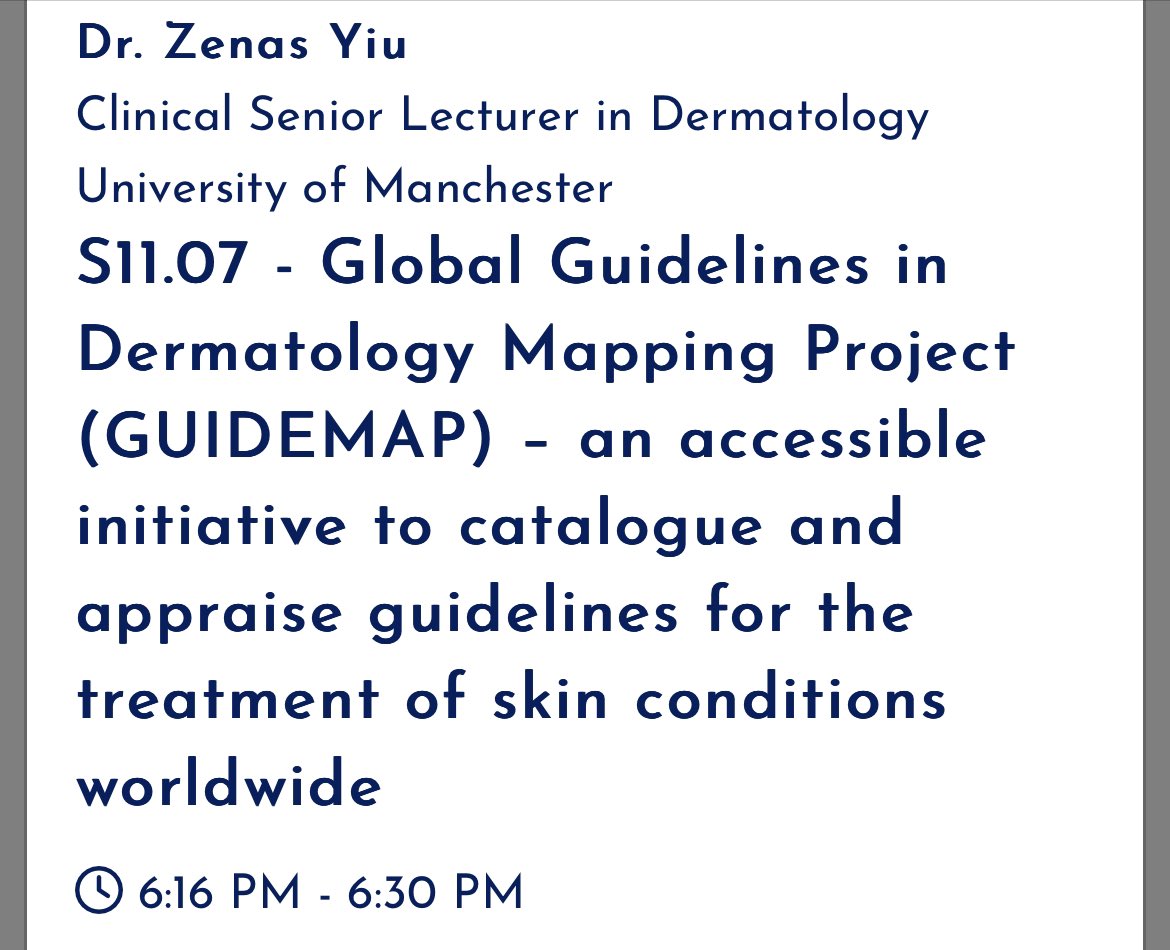 Dr. Zenas Yiu
Clinical Senior Lecturer in Dermatology
University of Manchester

S11.07 - Global Guidelines in Dermatology Mapping Project (GUIDEMAP) – an accessible initiative to catalogue and appraise guidelines for the treatment of skin conditions worldwide

6:16 PM - 6:30 PM